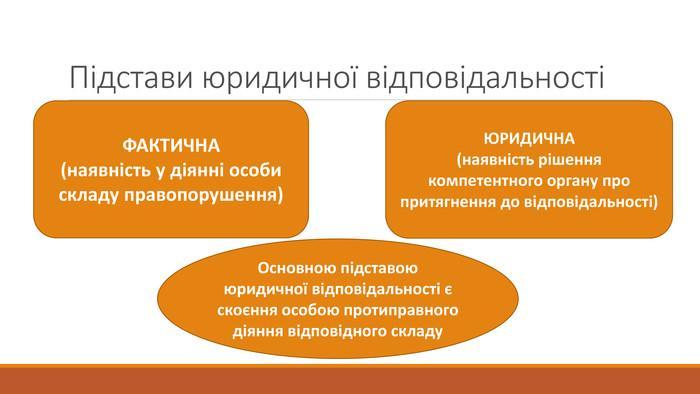 Підстави юридичної відповідальності

ФАКТИЧНА
(наявність у діянні особи складу правопорушення)

ЮРИДИЧНА
(наявність рішення компетентного органу про притягнення до відповідальності)

Основною підставою юридичної відповідальності є скоєння особою протиправного діяння відповідного складу